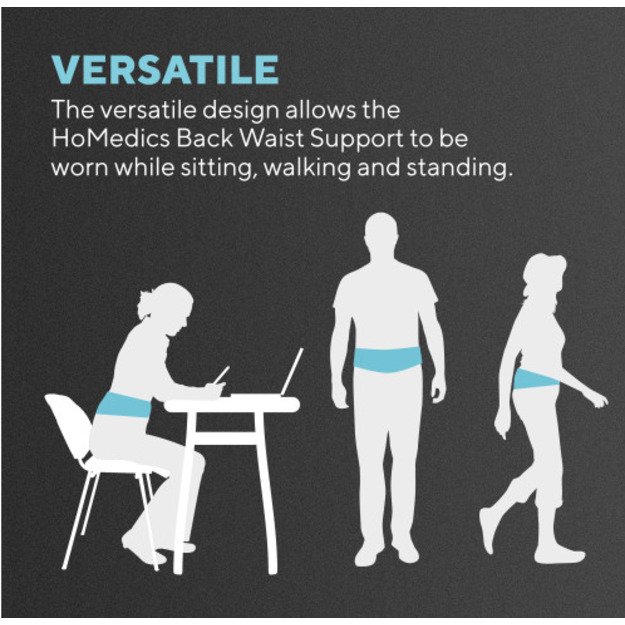 VERSATILE

The versatile design allows the HoMedics Back Waist Support to be worn while sitting, walking and standing.